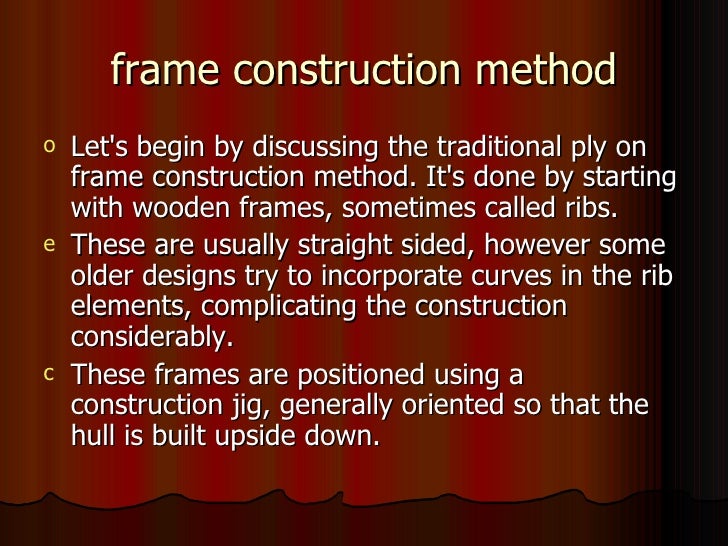 frame construction method

o Let's begin by discussing the traditional ply on frame construction method. It's done by starting with wooden frames, sometimes called ribs.

e These are usually straight sided, however some older designs try to incorporate curves in the rib elements, complicating the construction considerably.

c These frames are positioned using a construction jig, generally oriented so that the hull is built upside down.